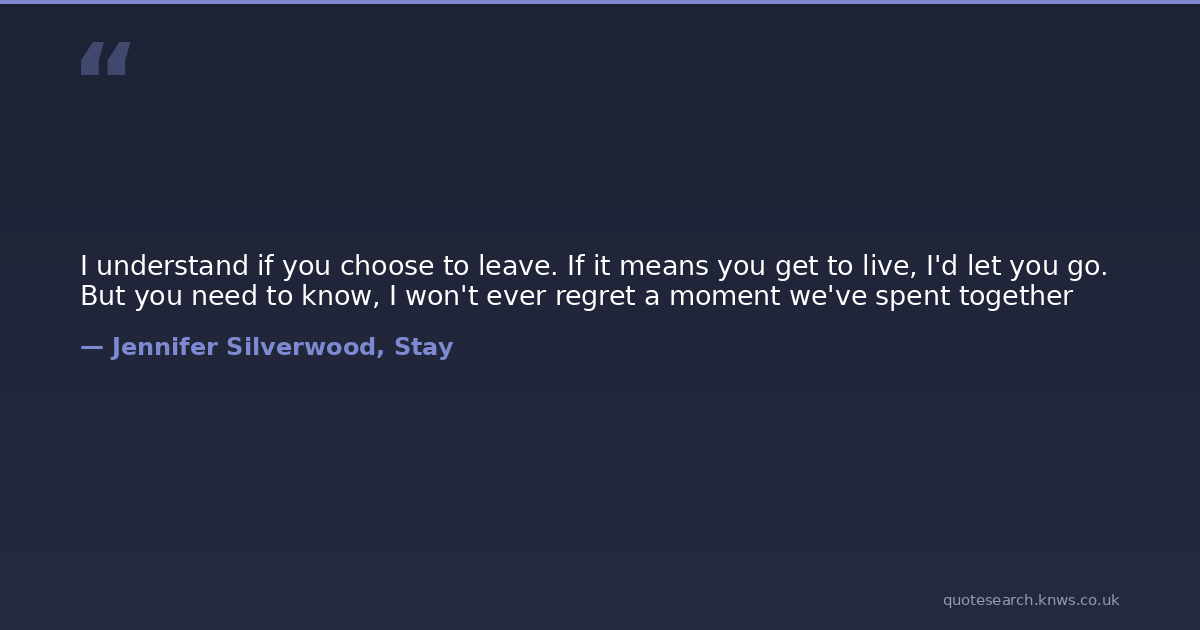 “

I understand if you choose to leave. If it means you get to live, I'd let you go. But you need to know, I won't ever regret a moment we've spent together

— Jennifer Silverwood, Stay

quotesearch.knws.co.uk